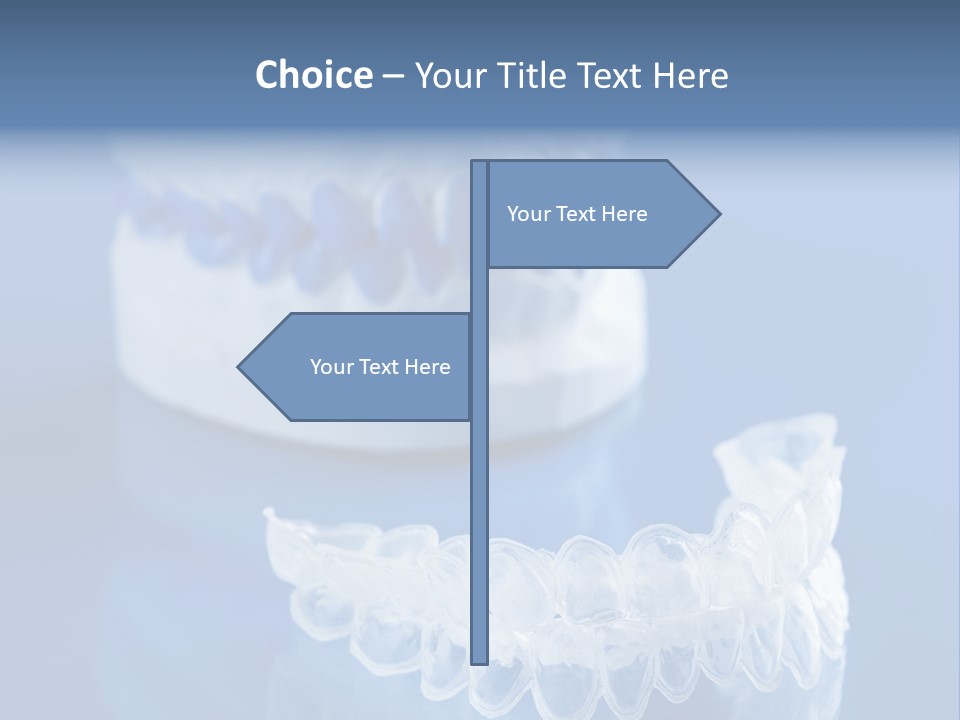 Choice – Your Title Text Here

Your Text Here

Your Text Here